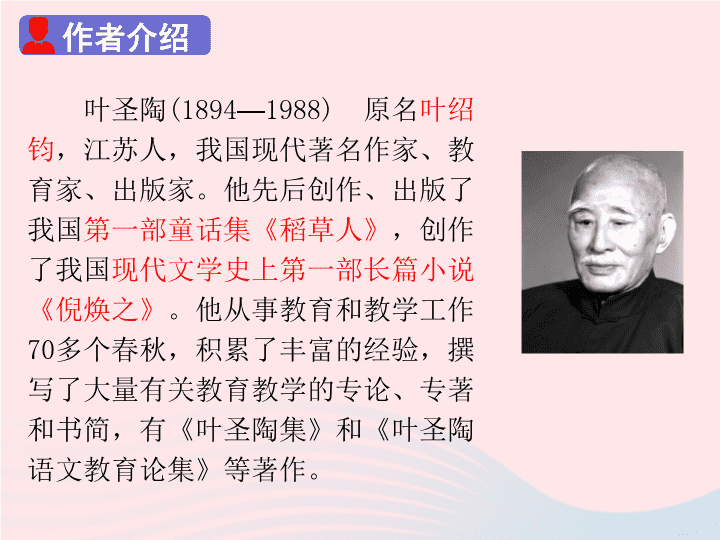 作者介绍

叶圣陶(1894—1988)　原名叶绍钧，江苏人，我国现代著名作家、教育家、出版家。他先后创作、出版了我国第一部童话集《稻草人》，创作了我国现代文学史上第一部长篇小说《倪焕之》。他从事教育和教学工作70多个春秋，积累了丰富的经验，撰写了大量有关教育教学的专论、专著和书简，有《叶圣陶集》和《叶圣陶语文教育论集》等著作。